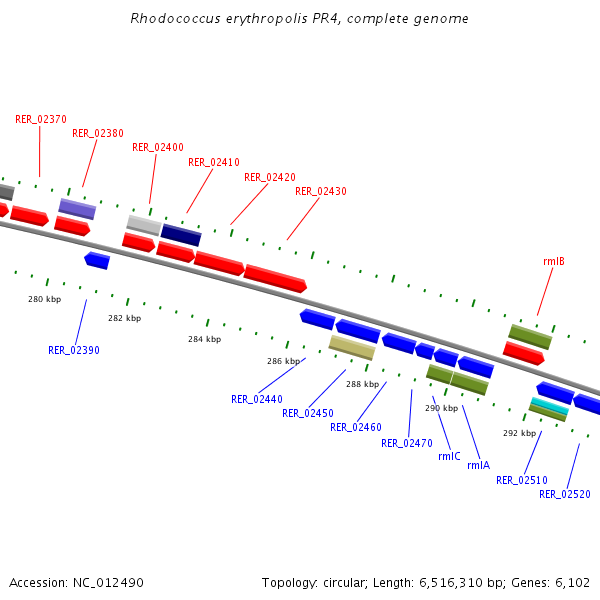 Rhodococcus erythropolis PR4, complete genome

RER_02370
RER_02380
RER_02400
RER_02410
RER_02420
RER_02430
rmlB

280 kbp
282 kbp
284 kbp
286 kbp
288 kbp
290 kbp
292 kbp

RER_02390
RER_02440
RER_02450
RER_02460
RER_02470
rmlC
rmlA
RER_02510
RER_02520

Accession: NC_012490
Topology: circular; Length: 6,516,310 bp; Genes: 6,102